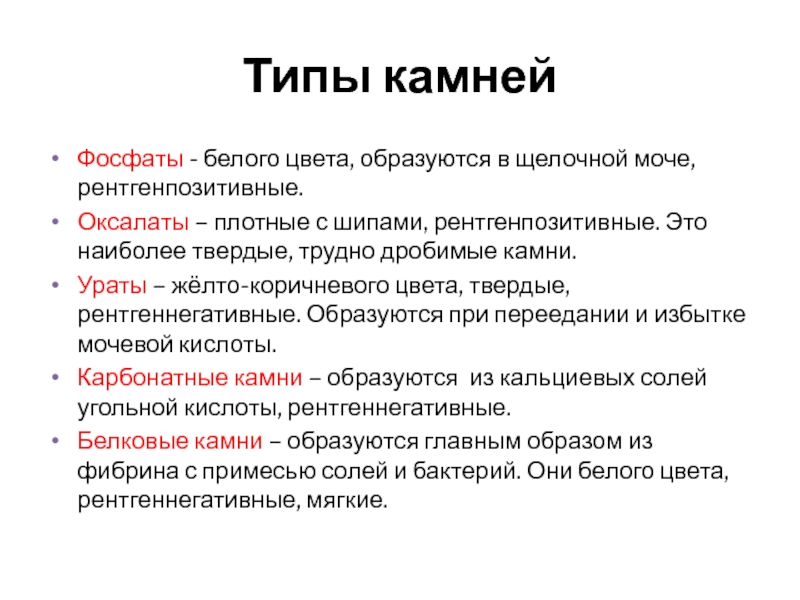 Типы камней

• Фосфаты - белого цвета, образуются в щелочной моче, рентгенпозитивные.
• Оксалаты – плотные с шипами, рентгенпозитивные. Это наиболее твердые, трудно дробимые камни.
• Ураты – жёлто-коричневого цвета, твердые, рентгеннегативные. Образуются при переедании и избытке мочевой кислоты.
• Карбонатные камни – образуются из кальциевых солей угольной кислоты, рентгеннегативные.
• Белковые камни – образуются главным образом из фибрина с примесью солей и бактерий. Они белого цвета, рентгеннегативные, мягкие.